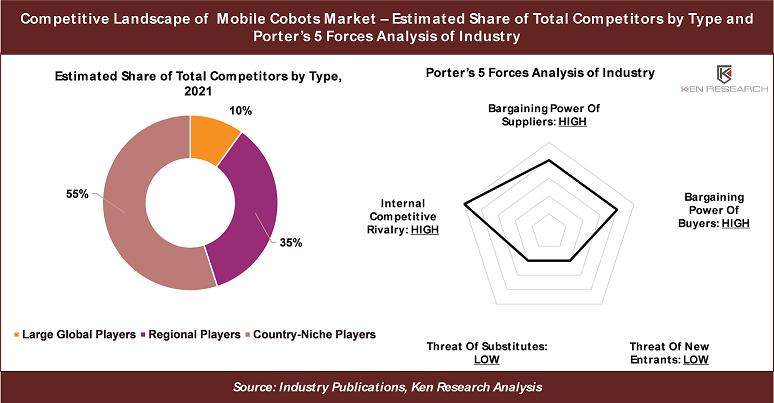 Competitive Landscape of Mobile Cobots Market – Estimated Share of Total Competitors by Type and Porter's 5 Forces Analysis of Industry

Estimated Share of Total Competitors by Type, 2021

10%

35%

55%

Large Global Players Regional Players Country-Niche Players

Porter's 5 Forces Analysis of Industry

KEN RESEARCH

Bargaining Power Of Suppliers: HIGH

Bargaining Power Of Buyers: HIGH

Threat Of New Entrants: LOW

Threat Of Substitutes: LOW

Internal Competitive Rivalry: HIGH

Source: Industry Publications, Ken Research Analysis